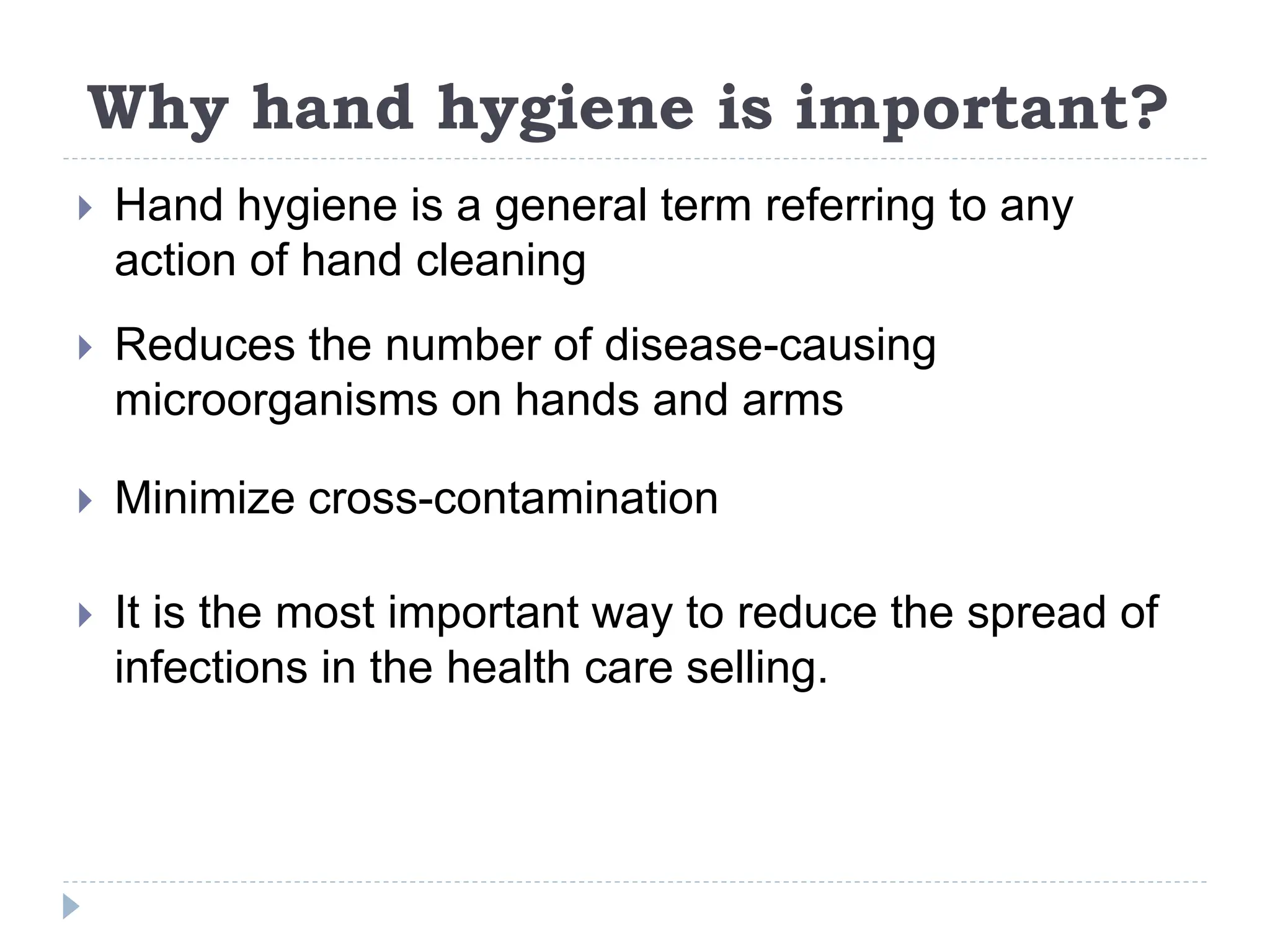 Why hand hygiene is important?

Hand hygiene is a general term referring to any action of hand cleaning

Reduces the number of disease-causing microorganisms on hands and arms

Minimize cross-contamination

It is the most important way to reduce the spread of infections in the health care selling.